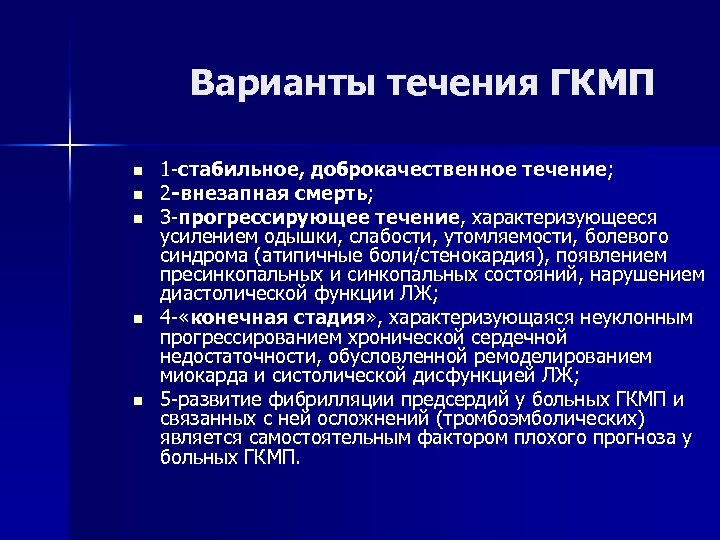 Варианты течения ГКМП

- 1-стабильное, доброкачественное течение;
- 2-внезапная смерть;
- 3-прогрессирующее течение, характеризующееся усилением одышки, слабости, утомляемости, болевого синдрома (атипичные боли/стенокардия), появлением пресинкопальных и синкопальных состояний, нарушением диастолической функции ЛЖ;
- 4-«конечная стадия», характеризующаяся неуклонным прогрессированием хронической сердечной недостаточности, обусловленной ремоделированием миокарда и систолической дисфункцией ЛЖ;
- 5-развитие фибрилляции предсердий у больных ГКМП и связанных с ней осложнений (тромбоэмболических) является самостоятельным фактором плохого прогноза у больных ГКМП.